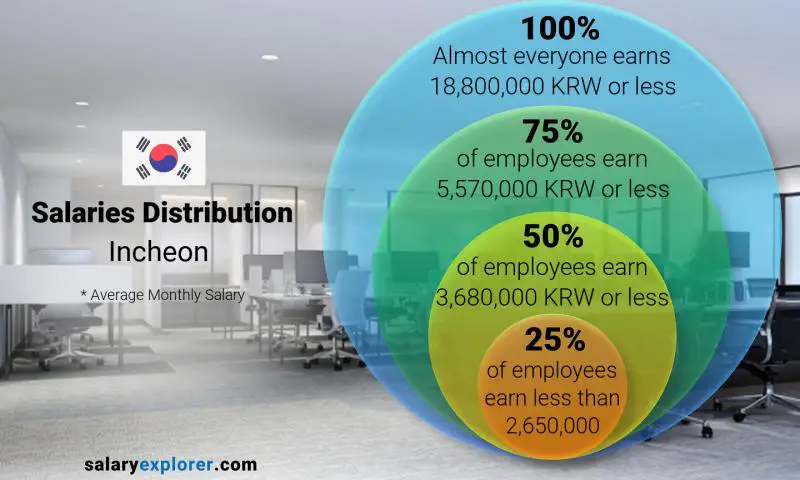 Salaries Distribution
Incheon

* Average Monthly Salary

100%
Almost everyone earns 18,800,000 KRW or less

75%
of employees earn 5,570,000 KRW or less

50%
of employees earn 3,680,000 KRW or less

25%
of employees earn less than 2,650,000

salaryexplorer.com